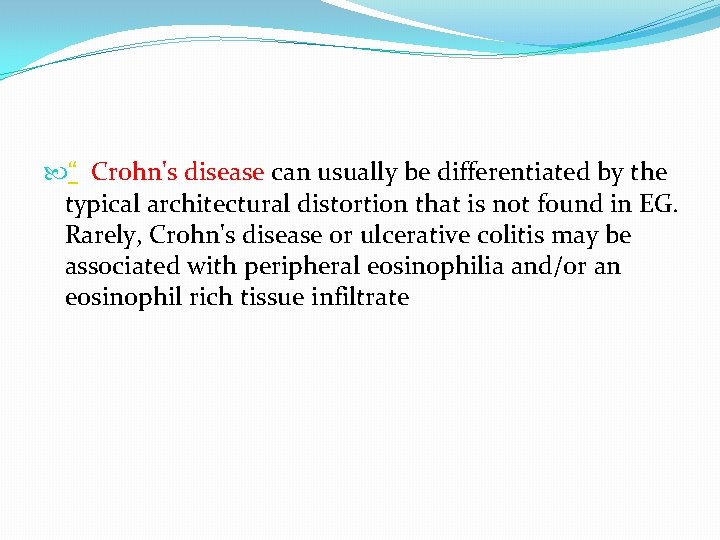 “ Crohn's disease can usually be differentiated by the typical architectural distortion that is not found in EG. Rarely, Crohn's disease or ulcerative colitis may be associated with peripheral eosinophilia and/or an eosinophil rich tissue infiltrate